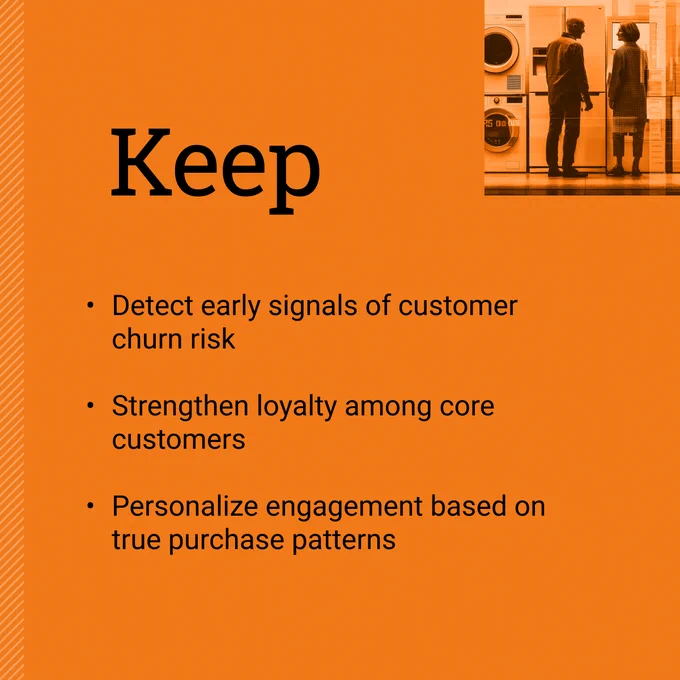 Keep

• Detect early signals of customer churn risk

• Strengthen loyalty among core customers

• Personalize engagement based on true purchase patterns